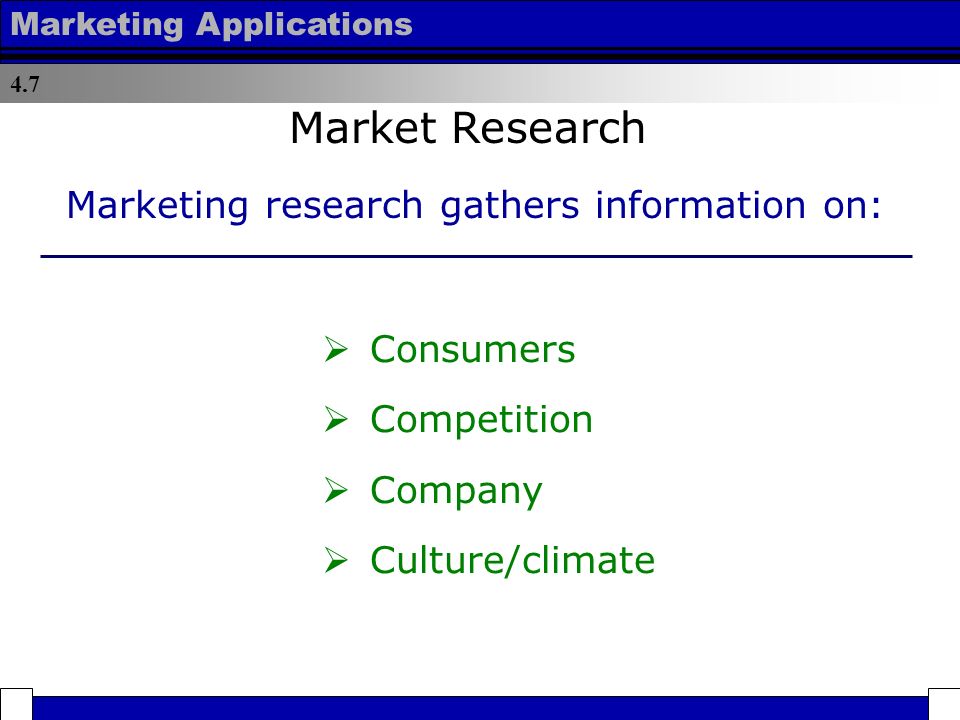 Marketing Applications

4.7

Market Research

Marketing research gathers information on:

➢ Consumers

➢ Competition

➢ Company

➢ Culture/climate